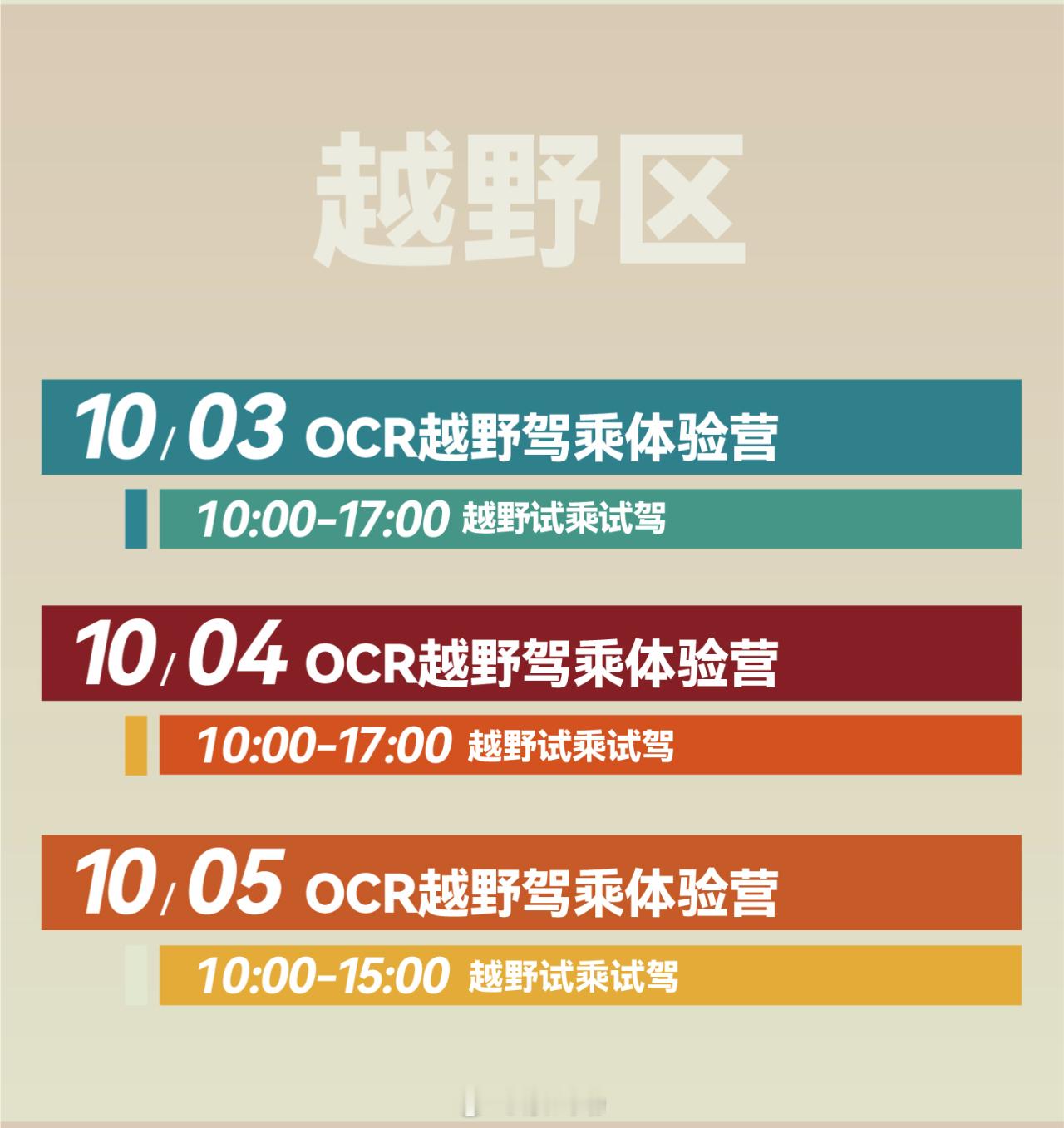 越野区

10/03 OCR越野驾乘体验营

10:00-17:00 越野试乘试驾

10/04 OCR越野驾乘体验营

10:00-17:00 越野试乘试驾

10/05 OCR越野驾乘体验营

10:00-15:00 越野试乘试驾